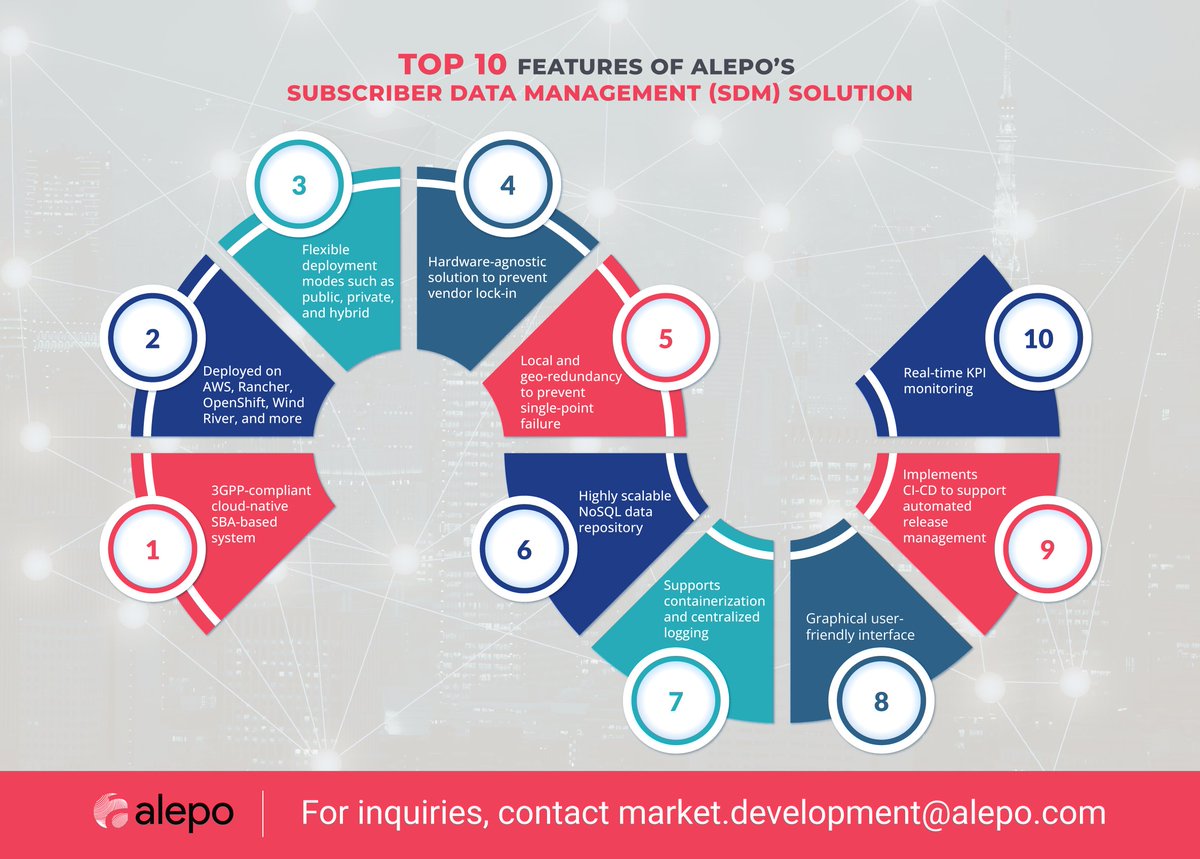 TOP 10 FEATURES OF ALEPO'S
SUBSCRIBER DATA MANAGEMENT (SDM) SOLUTION

1
3GPP-compliant cloud-native SBA-based system

2
Deployed on AWS, Rancher, OpenShift, Wind River, and more

3
Flexible deployment modes such as public, private, and hybrid

4
Hardware-agnostic solution to prevent vendor lock-in

5
Local and geo-redundancy to prevent single-point failure

6
Highly scalable NoSQL data repository

7
Supports containerization and centralized logging

8
Graphical user-friendly interface

9
Implements CI-CD to support automated release management

10
Real-time KPI monitoring

alepo

For inquiries, contact market.development@alepo.com